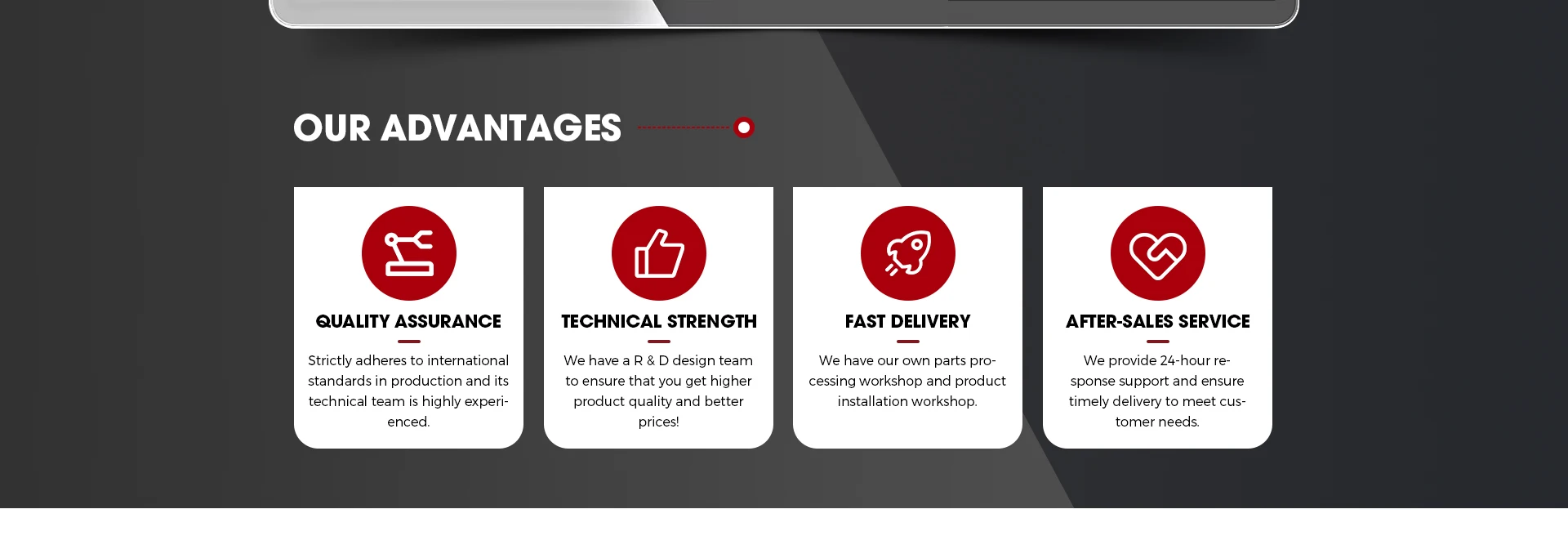 OUR ADVANTAGES

QUALITY ASSURANCE

Strictly adheres to international standards in production and its technical team is highly experienced.

TECHNICAL STRENGTH

We have a R & D design team to ensure that you get higher product quality and better prices!

FAST DELIVERY

We have our own parts processing workshop and product installation workshop.

AFTER-SALES SERVICE

We provide 24-hour response support and ensure timely delivery to meet customer needs.